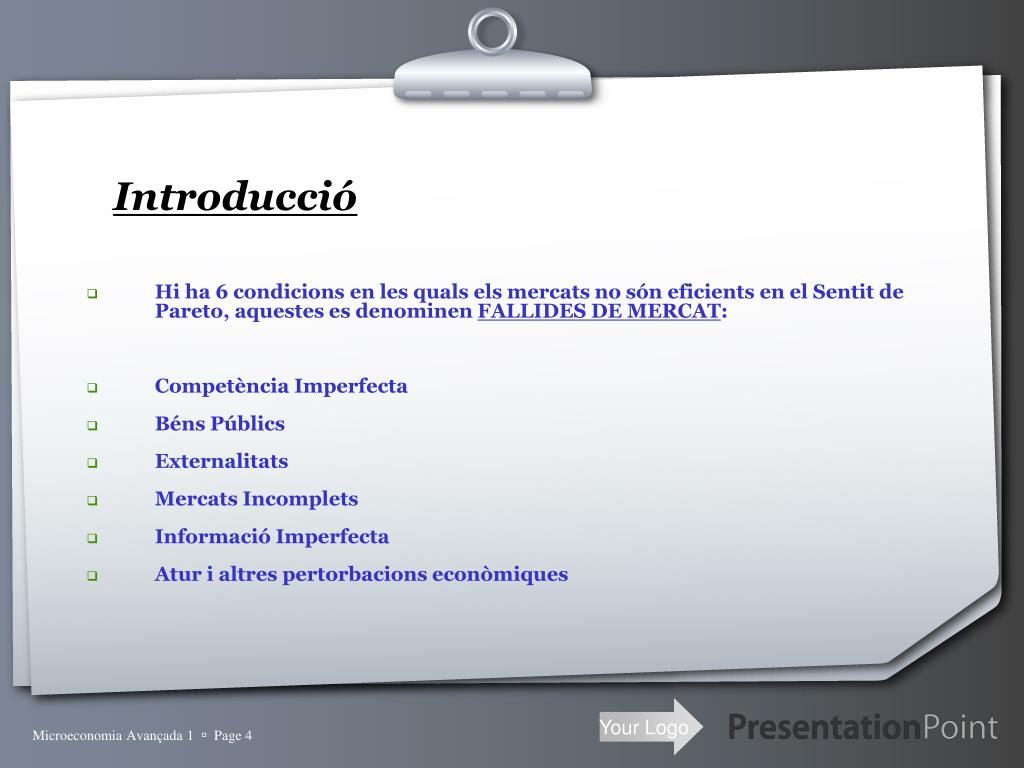 Introducció

Hi ha 6 condicions en les quals els mercats no són eficients en el Sentit de Pareto, aquestes es denominen FALLIDES DE MERCAT:

Competència Imperfecta

Béns Públics

Externalitats

Mercats Incomplets

Informació Imperfecta

Atur i altres pertorbacions econòmiques

Microeconomia Avançada 1 ▫ Page 4

Your Logo

PresentationPoint